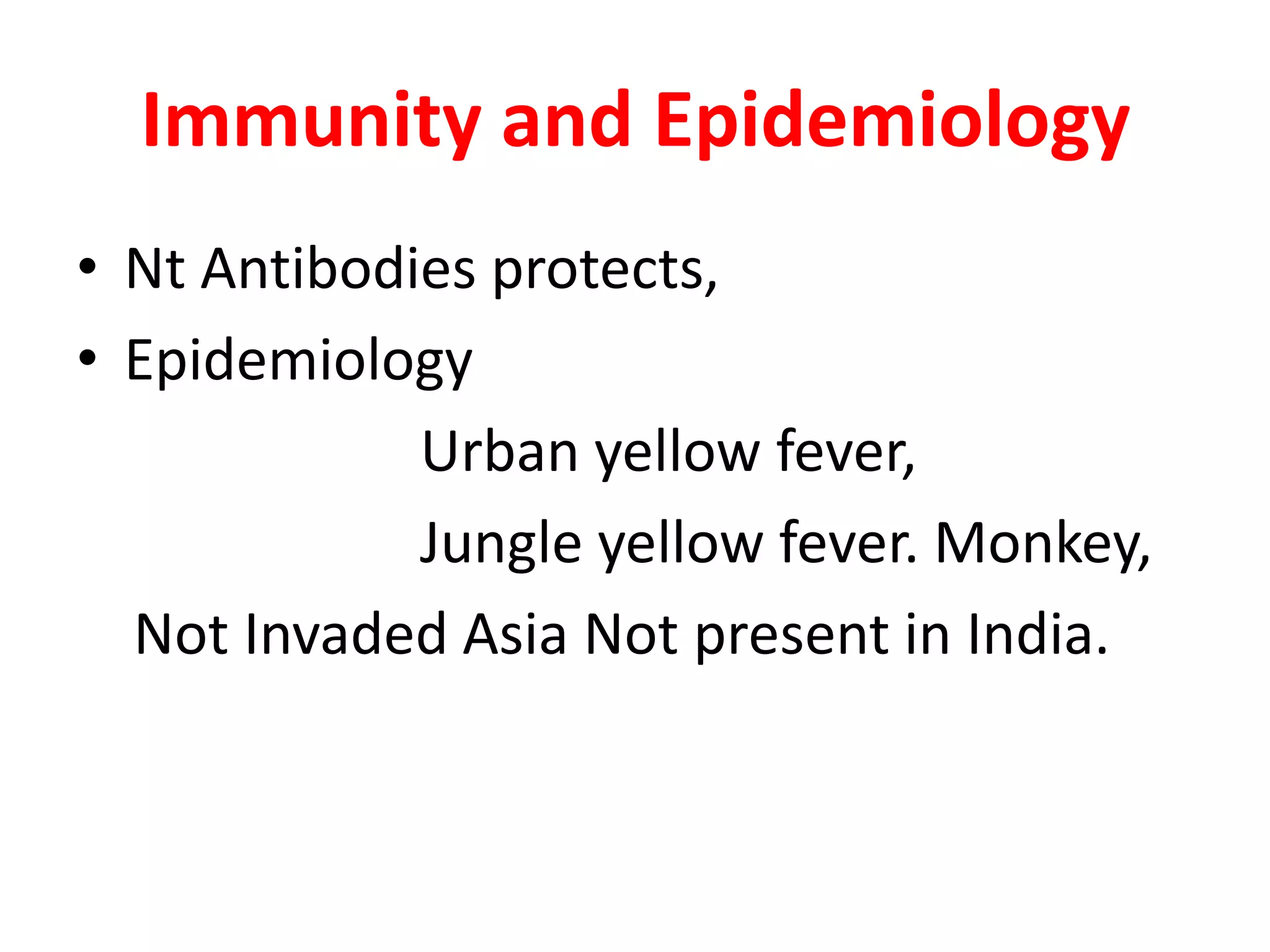 Immunity and Epidemiology

• Nt Antibodies protects,
• Epidemiology

Urban yellow fever,

Jungle yellow fever. Monkey,

Not Invaded Asia Not present in India.